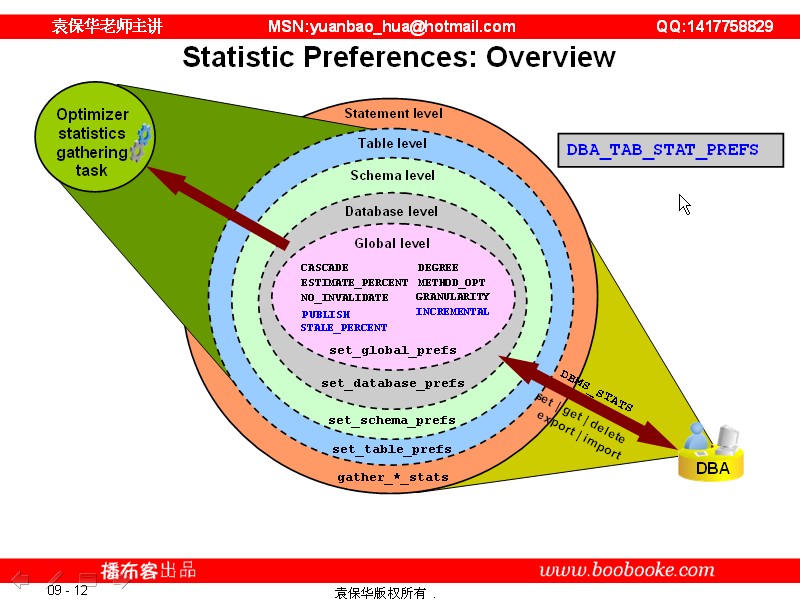 袁保华老师主讲 MSN:yuanbao_hua@hotmail.com QQ:1417758829

Statistic Preferences: Overview

Optimizer statistics gathering task

Statement level

Table level

Schema level

Database level

Global level

CASCADE
ESTIMATE_PERCENT
NO_INVALIDATE
PUBLISH
STALE_PERCENT

DEGREE
METHOD_OPT
GRANULARITY
INCREMENTAL

set_global_prefs

set_database_prefs

set_schema_prefs

set_table_prefs

gather_*_stats

DBA_TAB_STAT_PREFS

DBMS_STATS

set | get | delete
export | import

DBA

播布客出品 www.boobooke.com

09 - 12

袁保华版权所有 .